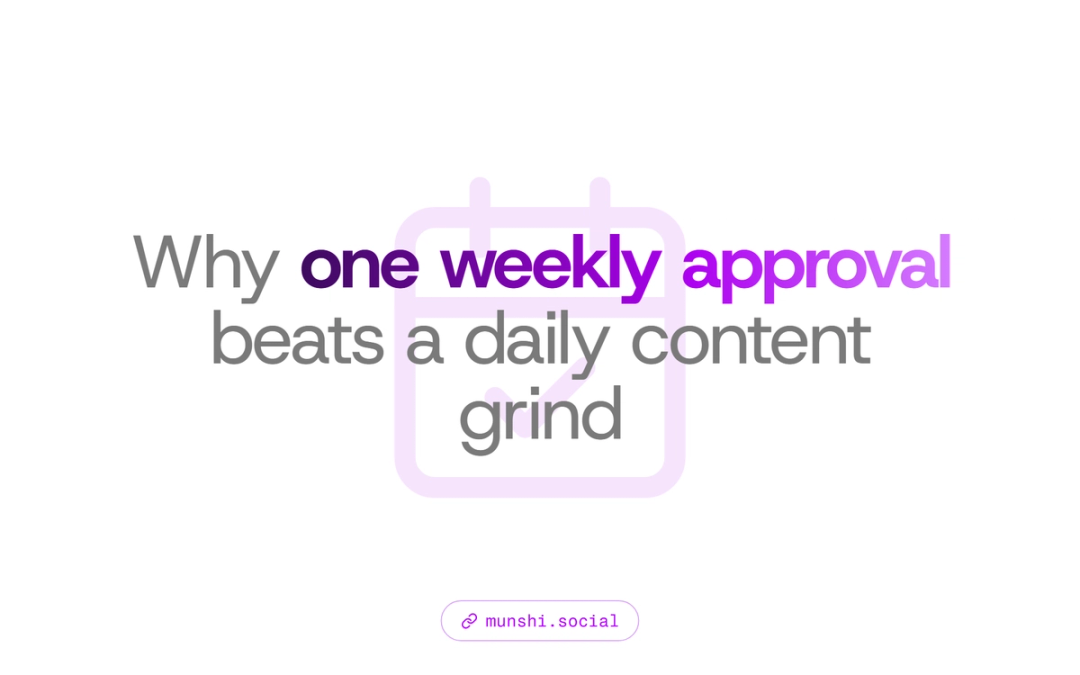 Why one weekly approval beats a daily content grind

munshi.social